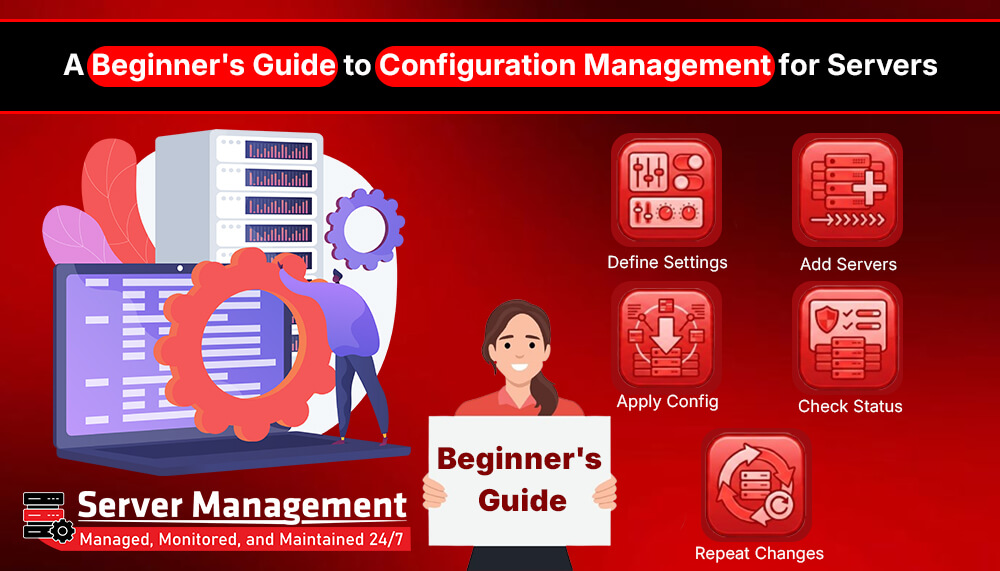 A Beginner's Guide to Configuration Management for Servers

Define Settings

Add Servers

Apply Config

Check Status

Repeat Changes

Beginner's Guide

Server Management
Managed, Monitored, and Maintained 24/7